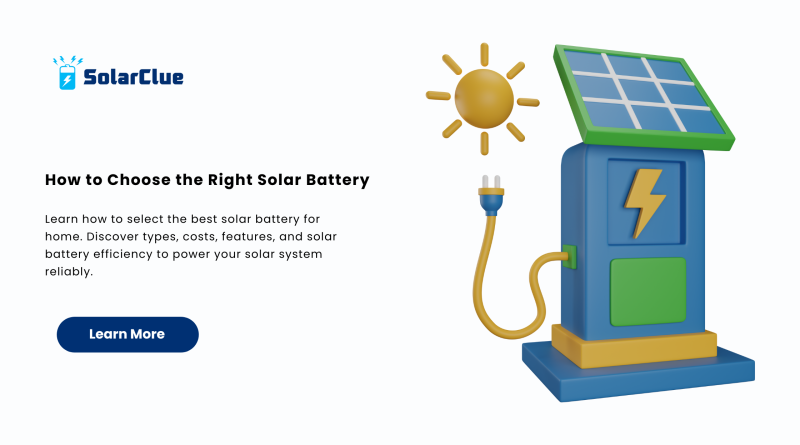 SolarClue

How to Choose the Right Solar Battery

Learn how to select the best solar battery for home. Discover types, costs, features, and solar battery efficiency to power your solar system reliably.

Learn More